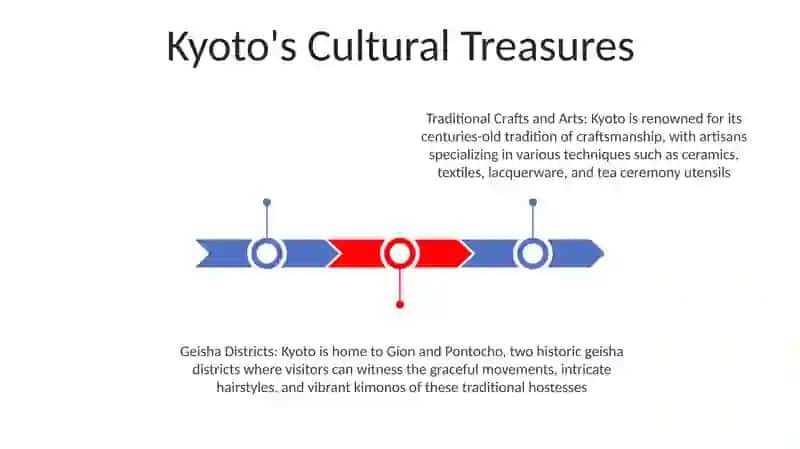 Kyoto's Cultural Treasures

Traditional Crafts and Arts: Kyoto is renowned for its centuries-old tradition of craftsmanship, with artisans specializing in various techniques such as ceramics, textiles, lacquerware, and tea ceremony utensils

Geisha Districts: Kyoto is home to Gion and Pontocho, two historic geisha districts where visitors can witness the graceful movements, intricate hairstyles, and vibrant kimonos of these traditional hostesses